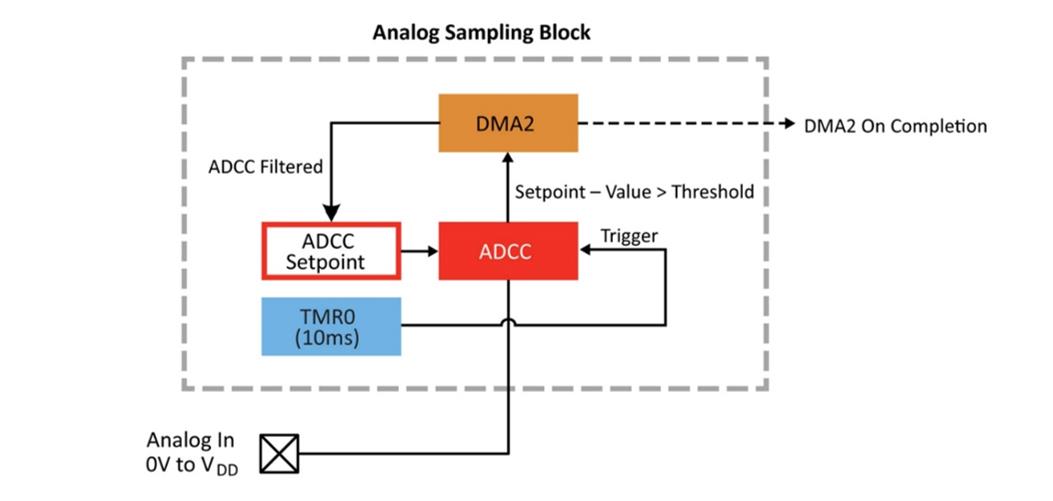 Analog Sampling Block

DMA2

DMA2 On Completion

ADCC Filtered

Setpoint – Value > Threshold

ADCC Setpoint

ADCC

Trigger

TMR0 (10ms)

Analog In 0V to $V_{DD}$